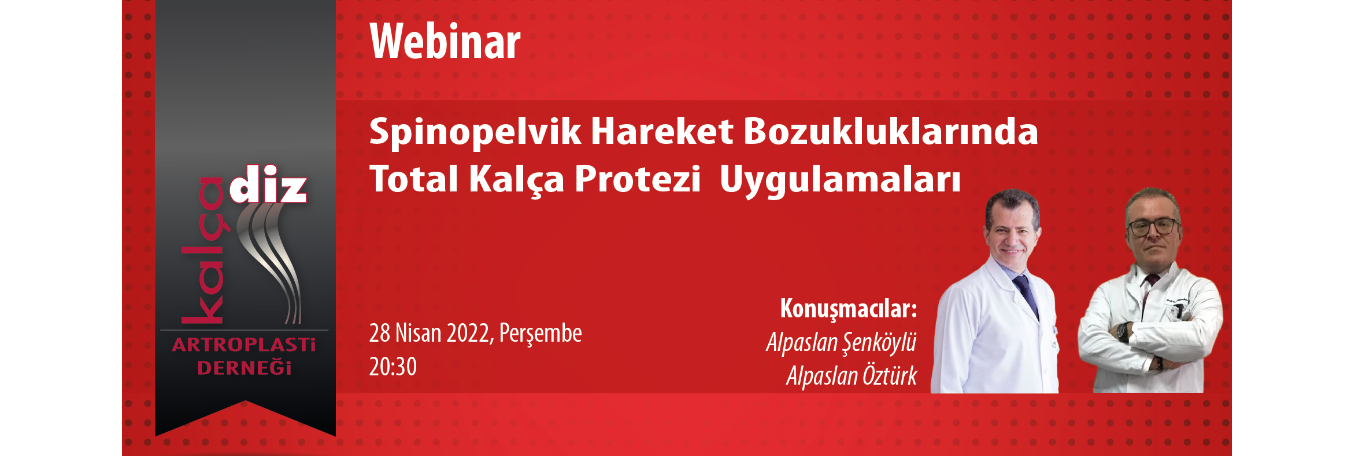 kalça diz
ARTROPLASTİ DERNEĞİ

Webinar

Spinopelvik Hareket Bozukluklarında Total Kalça Protezi Uygulamaları

28 Nisan 2022, Perşembe
20:30

Konuşmacılar:
Alpaslan Şenköylü
Alpaslan Öztürk